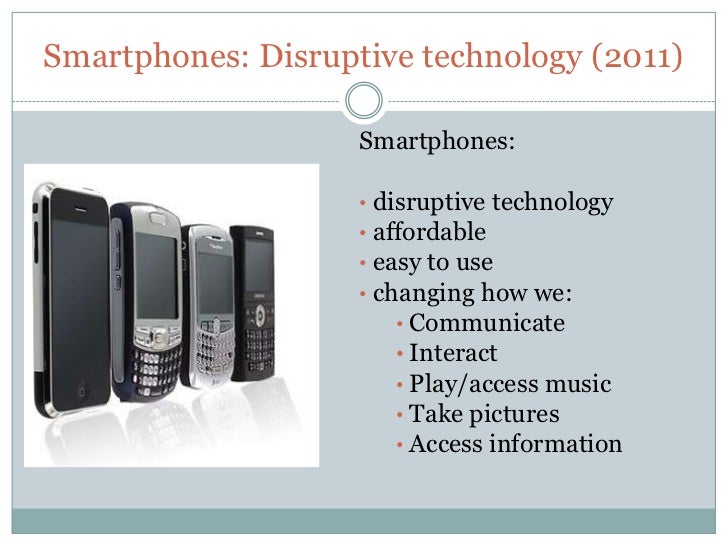 Smartphones: Disruptive technology (2011)

Smartphones:

• disruptive technology
• affordable
• easy to use
• changing how we:
  • Communicate
  • Interact
  • Play/access music
  • Take pictures
  • Access information